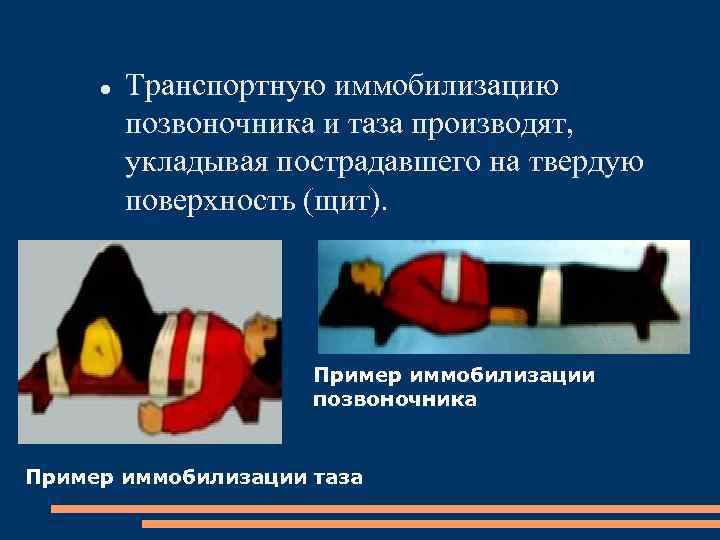 • Транспортную иммобилизацию позвоночника и таза производят, укладывая пострадавшего на твердую поверхность (щит).

Пример иммобилизации позвоночника

Пример иммобилизации таза